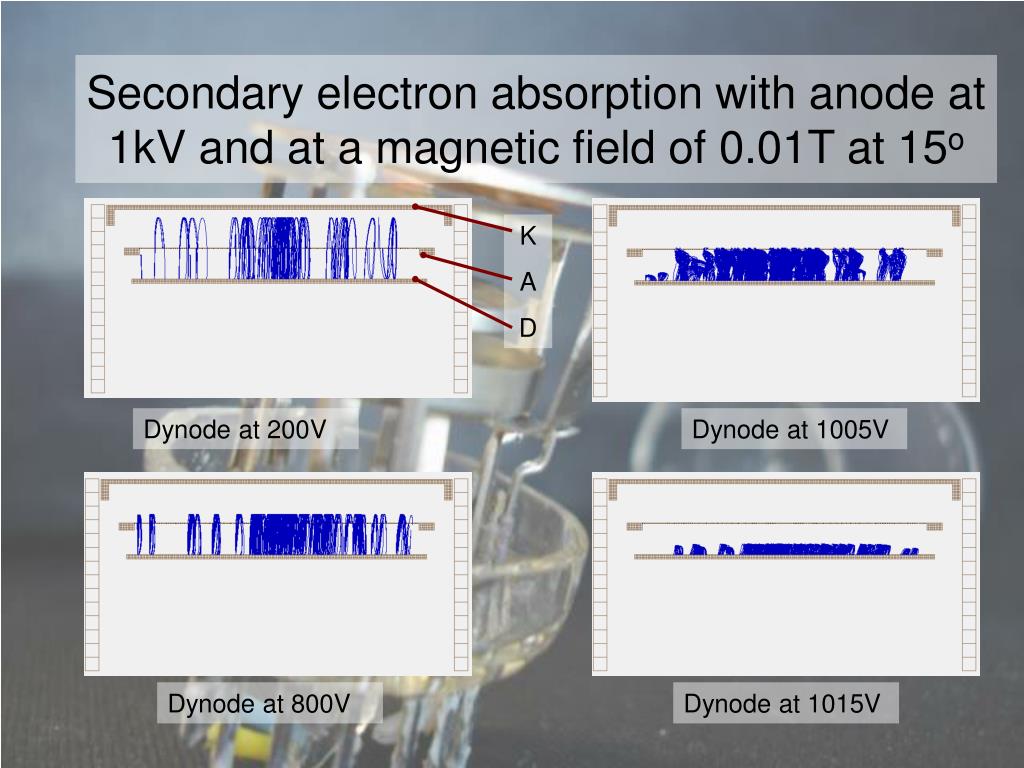 Secondary electron absorption with anode at 1kV and at a magnetic field of 0.01T at 15$^o$

K

A

D

Dynode at 200V

Dynode at 1005V

Dynode at 800V

Dynode at 1015V